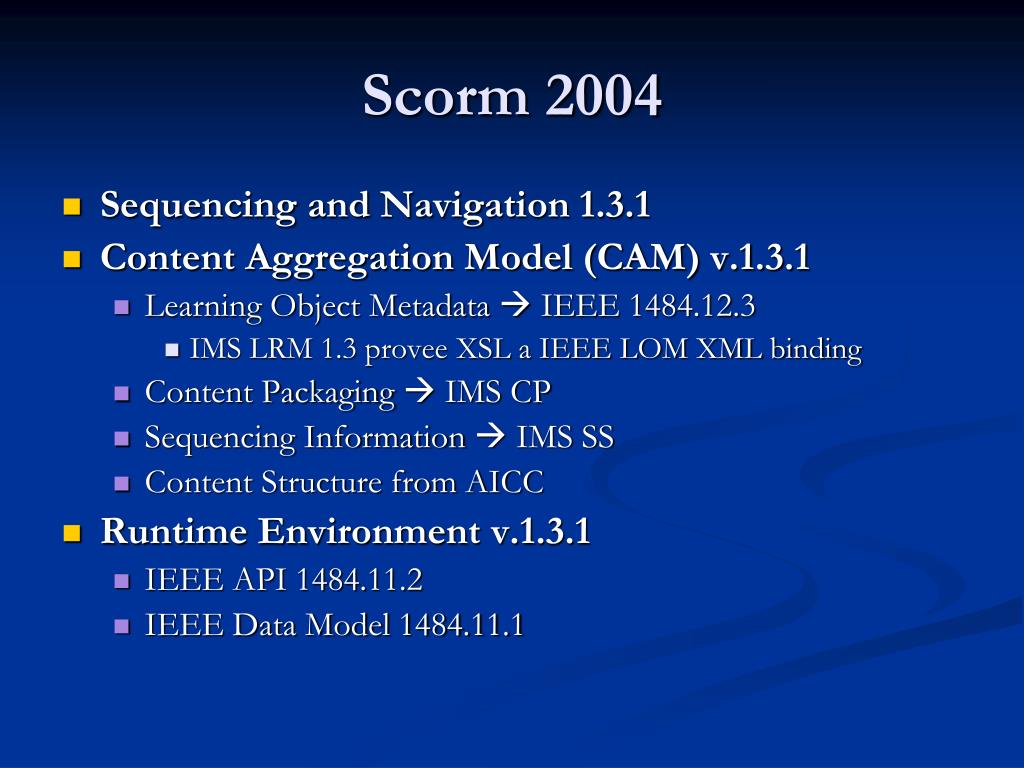 Scorm 2004

- Sequencing and Navigation 1.3.1
- Content Aggregation Model (CAM) v.1.3.1
  - Learning Object Metadata → IEEE 1484.12.3
    - IMS LRM 1.3 provee XSL a IEEE LOM XML binding
  - Content Packaging → IMS CP
  - Sequencing Information → IMS SS
  - Content Structure from AICC
- Runtime Environment v.1.3.1
  - IEEE API 1484.11.2
  - IEEE Data Model 1484.11.1